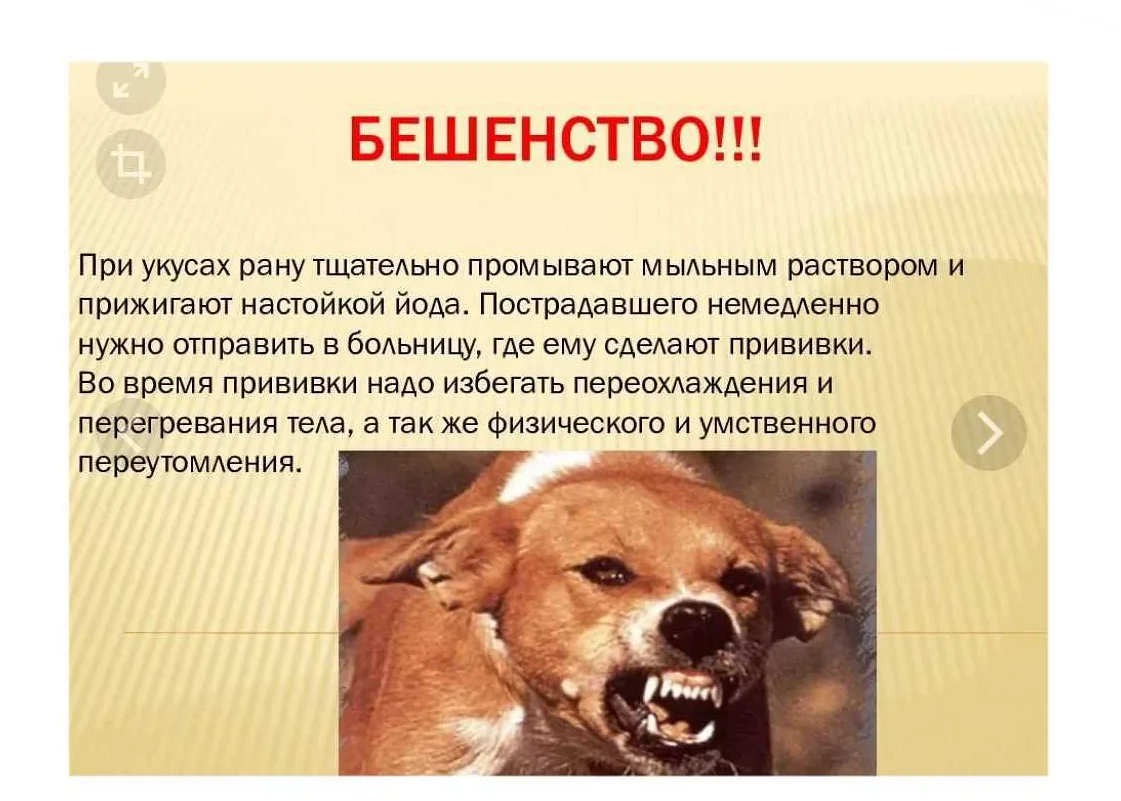 БЕШЕНСТВО!!!

При укусах рану тщательно промывают мыльным раствором и прижигают настойкой йода. Пострадавшего немедленно нужно отправить в больницу, где ему сделают прививки. Во время прививки надо избегать переохлаждения и перегревания тела, а так же физического и умственного переутомления.